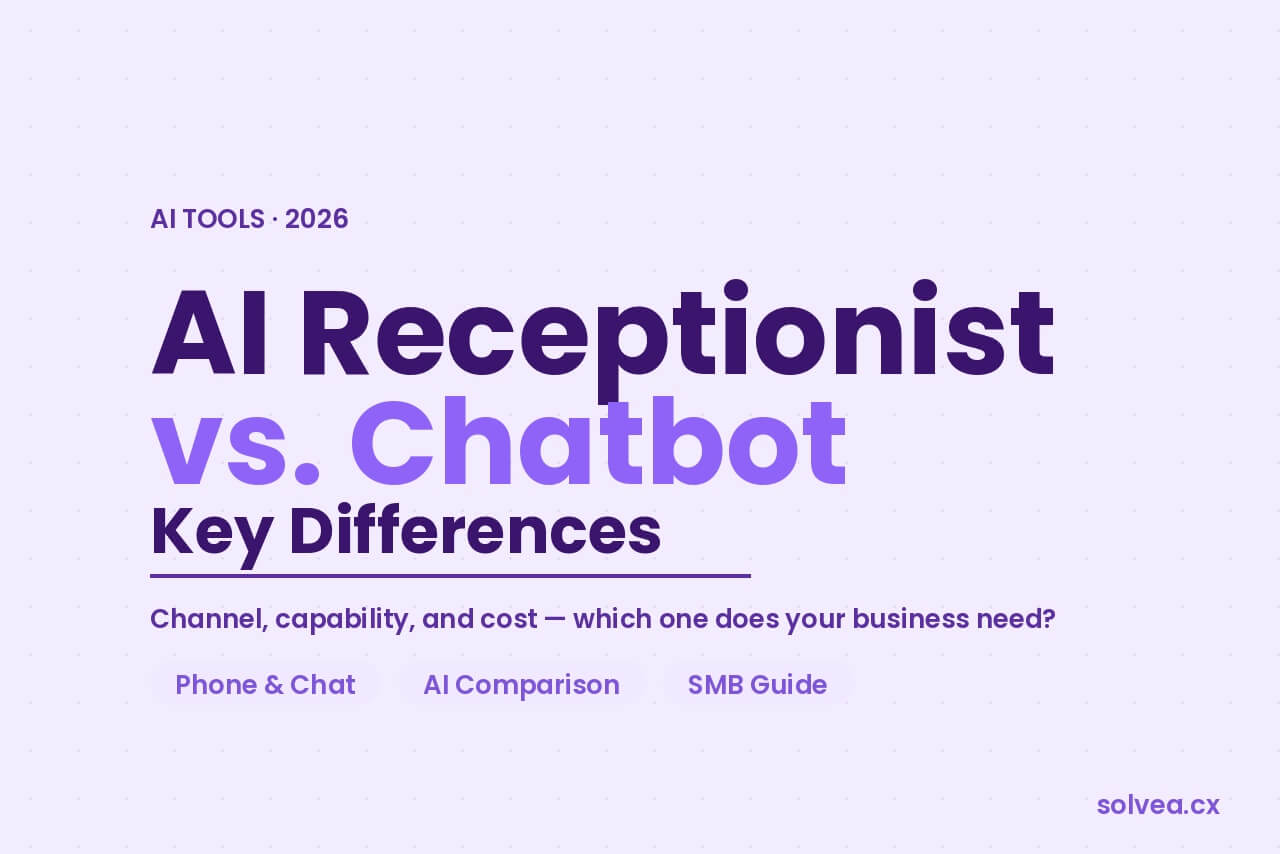 AI TOOLS · 2026

AI Receptionist vs. Chatbot

Key Differences

Channel, capability, and cost — which one does your business need?

Phone & Chat

AI Comparison

SMB Guide

solvea.cx